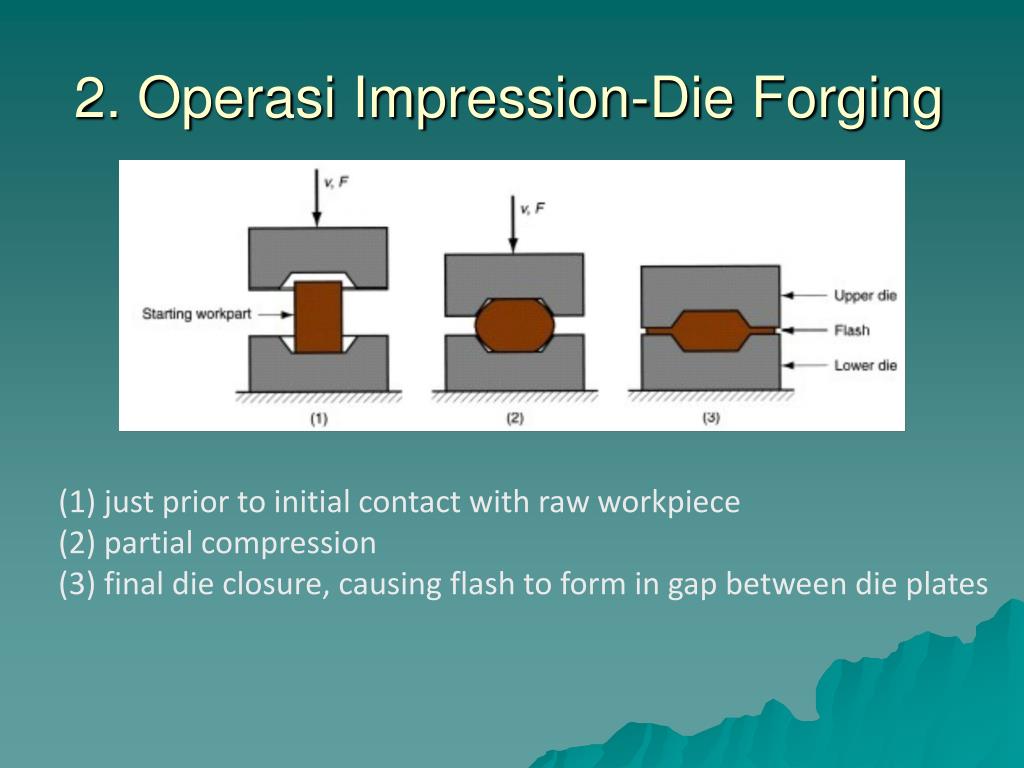 2. Operasi Impression-Die Forging

v, F

Starting workpart

(1)

v, F

(2)

Upper die

Flash

Lower die

(3)

(1) just prior to initial contact with raw workpiece
(2) partial compression
(3) final die closure, causing flash to form in gap between die plates